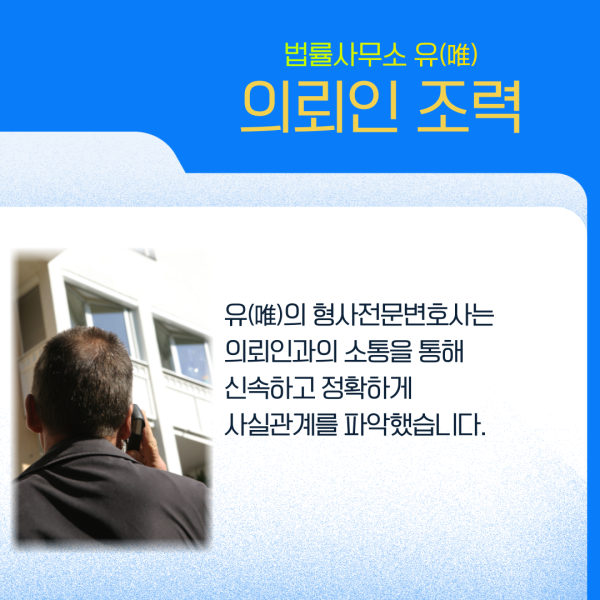 법률사무소 유(唯)
의뢰인 조력

유(唯)의 형사전문변호사는 의뢰인과의 소통을 통해 신속하고 정확하게 사실관계를 파악했습니다.